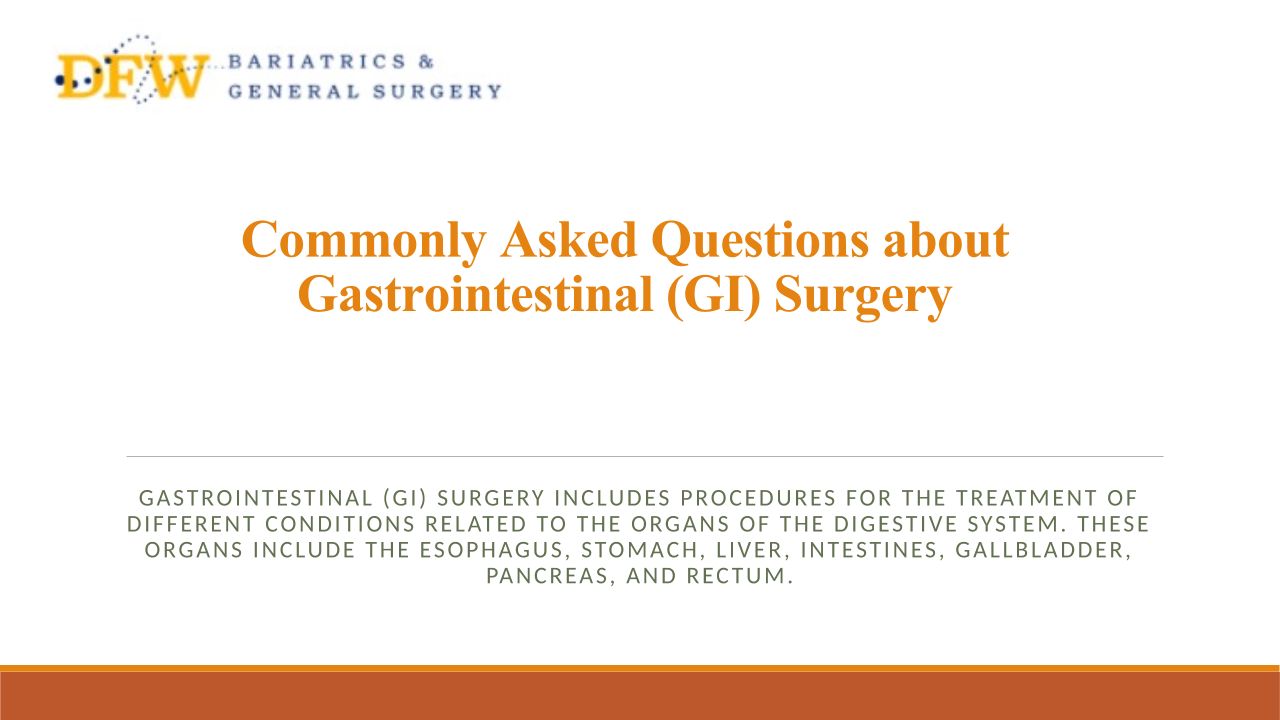 DFW BARIATRICS & GENERAL SURGERY

Commonly Asked Questions about Gastrointestinal (GI) Surgery

GASTROINTESTINAL (GI) SURGERY INCLUDES PROCEDURES FOR THE TREATMENT OF DIFFERENT CONDITIONS RELATED TO THE ORGANS OF THE DIGESTIVE SYSTEM. THESE ORGANS INCLUDE THE ESOPHAGUS, STOMACH, LIVER, INTESTINES, GALLBLADDER, PANCREAS, AND RECTUM.